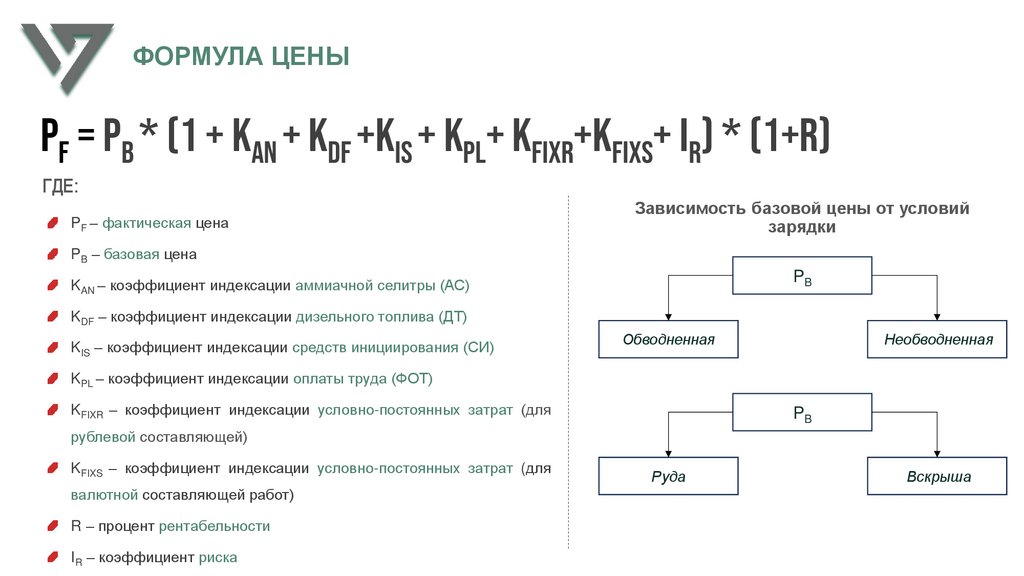 ФОРМУЛА ЦЕНЫ

$P_F = P_B * (1 + K_{AN} + K_{DF} + K_{IS} + K_{PL} + K_{FIXR} + K_{FIXS} + I_R) * (1+R)$

ГДЕ:

$P_F$ – фактическая цена

$P_B$ – базовая цена

$K_{AN}$ – коэффициент индексации аммиачной селитры (АС)

$K_{DF}$ – коэффициент индексации дизельного топлива (ДТ)

$K_{IS}$ – коэффициент индексации средств инициирования (СИ)

$K_{PL}$ – коэффициент индексации оплаты труда (ФОТ)

$K_{FIXR}$ – коэффициент индексации условно-постоянных затрат (для рублевой составляющей)

$K_{FIXS}$ – коэффициент индексации условно-постоянных затрат (для валютной составляющей работ)

R – процент рентабельности

$I_R$ – коэффициент риска

Зависимость базовой цены от условий зарядки

$P_B$

Обводненная

Необводненная

$P_B$

Руда

Вскрыша